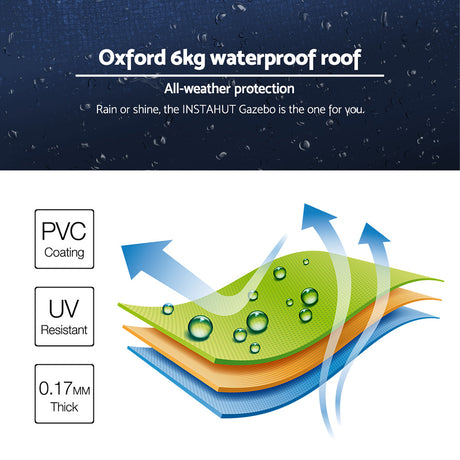 Oxford 6kg waterproof roof

All-weather protection

Rain or shine, the INSTAHUT Gazebo is the one for you.

PVC
Coating

UV
Resistant

0.17MM
Thick